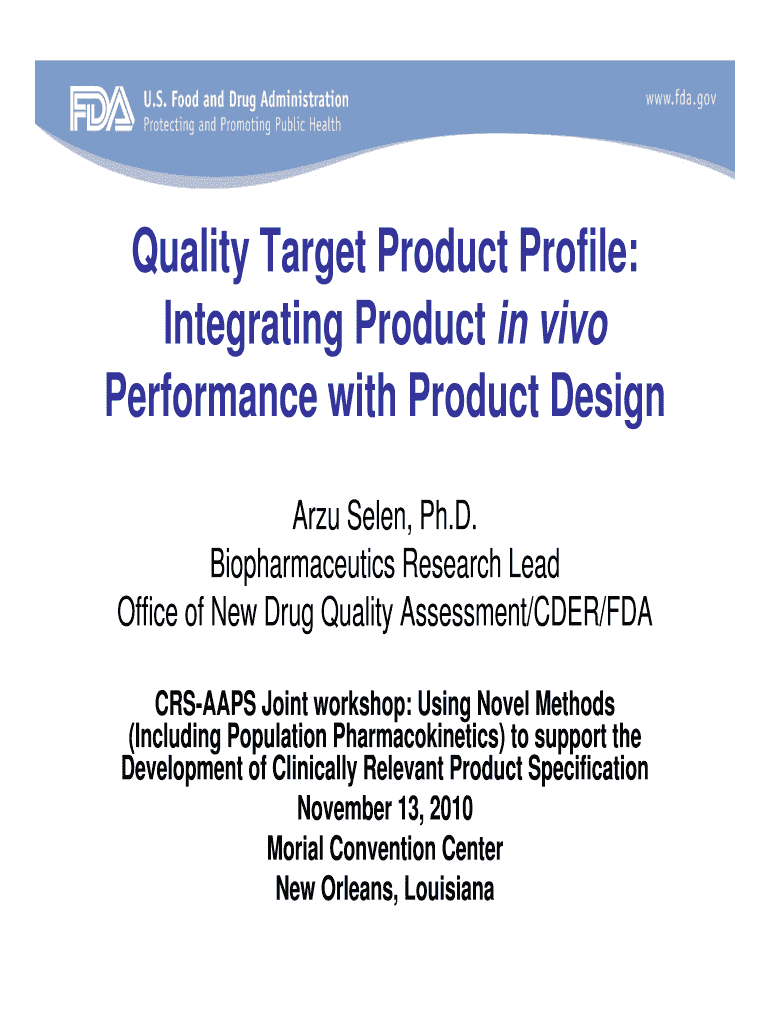 FDA U.S. Food and Drug Administration
Protecting and Promoting Public Health

www.fda.gov

Quality Target Product Profile: Integrating Product in vivo Performance with Product Design

Arzu Selen, Ph.D.
Biopharmaceutics Research Lead
Office of New Drug Quality Assessment/CDER/FDA

CRS-AAPS Joint workshop: Using Novel Methods (Including Population Pharmacokinetics) to support the Development of Clinically Relevant Product Specification
November 13, 2010
Morial Convention Center
New Orleans, Louisiana